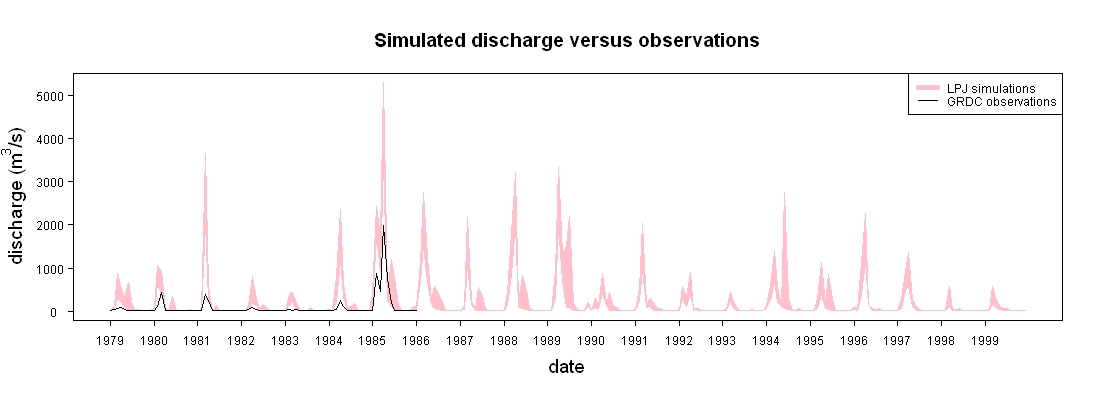 Simulated discharge versus observations

LPJ simulations
GRDC observations

discharge ($m^3/s$)

0
1000
2000
3000
4000
5000

1979 1980 1981 1982 1983 1984 1985 1986 1987 1988 1989 1990 1991 1992 1993 1994 1995 1996 1997 1998 1999

date